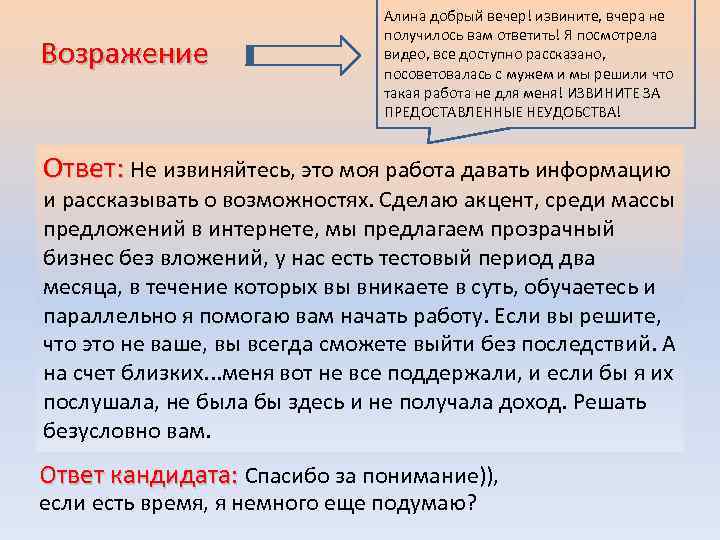 Возражение

Алина добрый вечер! извините, вчера не получилось вам ответить! Я посмотрела видео, все доступно рассказано, посоветовалась с мужем и мы решили что такая работа не для меня! ИЗВИНИТЕ ЗА ПРЕДОСТАВЛЕННЫЕ НЕУДОБСТВА!

Ответ: Не извиняйтесь, это моя работа давать информацию и рассказывать о возможностях. Сделаю акцент, среди массы предложений в интернете, мы предлагаем прозрачный бизнес без вложений, у нас есть тестовый период два месяца, в течение которых вы вникаете в суть, обучаетесь и параллельно я помогаю вам начать работу. Если вы решите, что это не ваше, вы всегда сможете выйти без последствий. А на счет близких...меня вот не все поддержали, и если бы я их послушала, не была бы здесь и не получала доход. Решать безусловно вам.

Ответ кандидата: Спасибо за понимание)), если есть время, я немного еще подумаю?